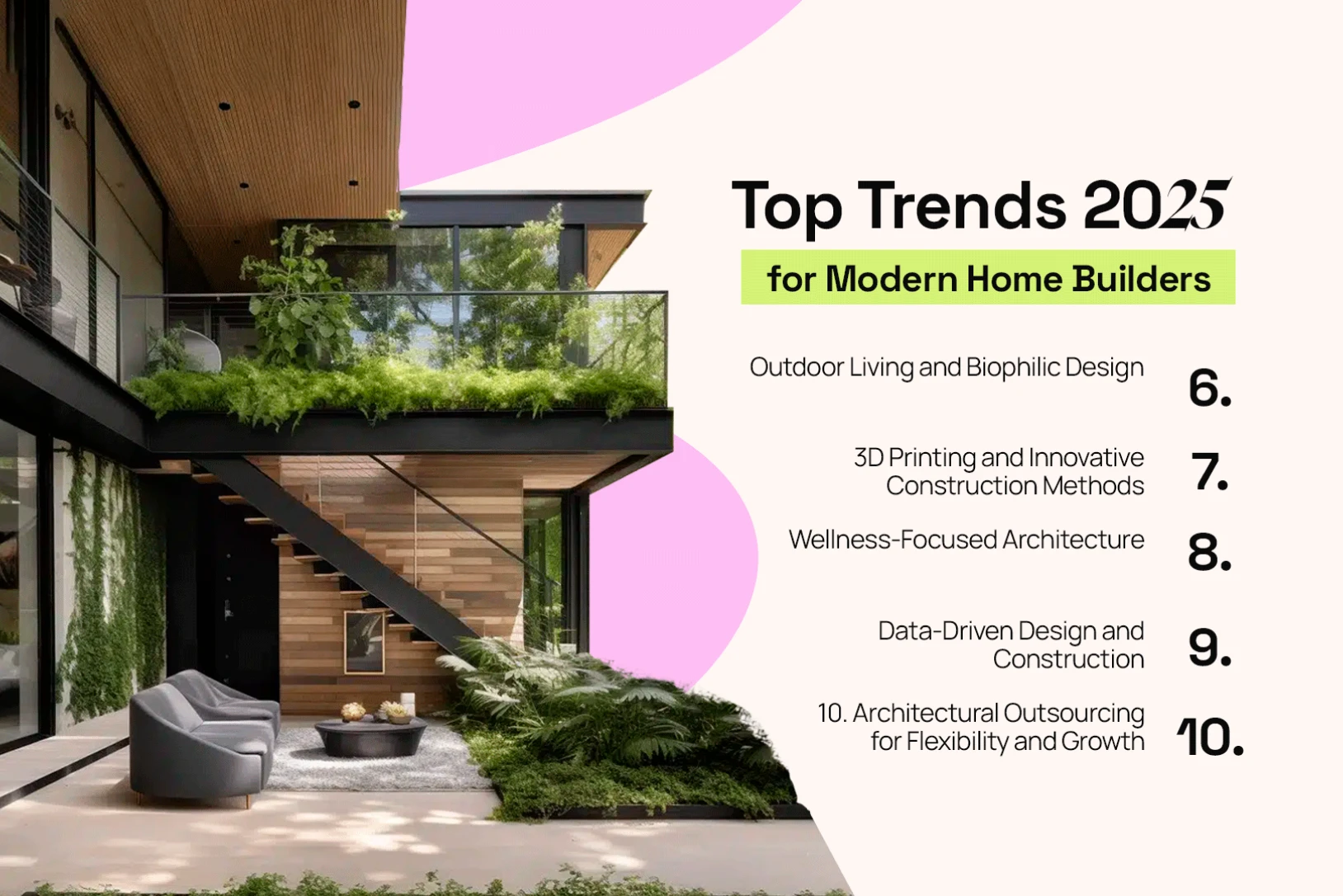 Top Trends 2025

for Modern Home Builders

Outdoor Living and Biophilic Design 6.

3D Printing and Innovative Construction Methods 7.

Wellness-Focused Architecture 8.

Data-Driven Design and Construction 9.

10. Architectural Outsourcing for Flexibility and Growth 10.